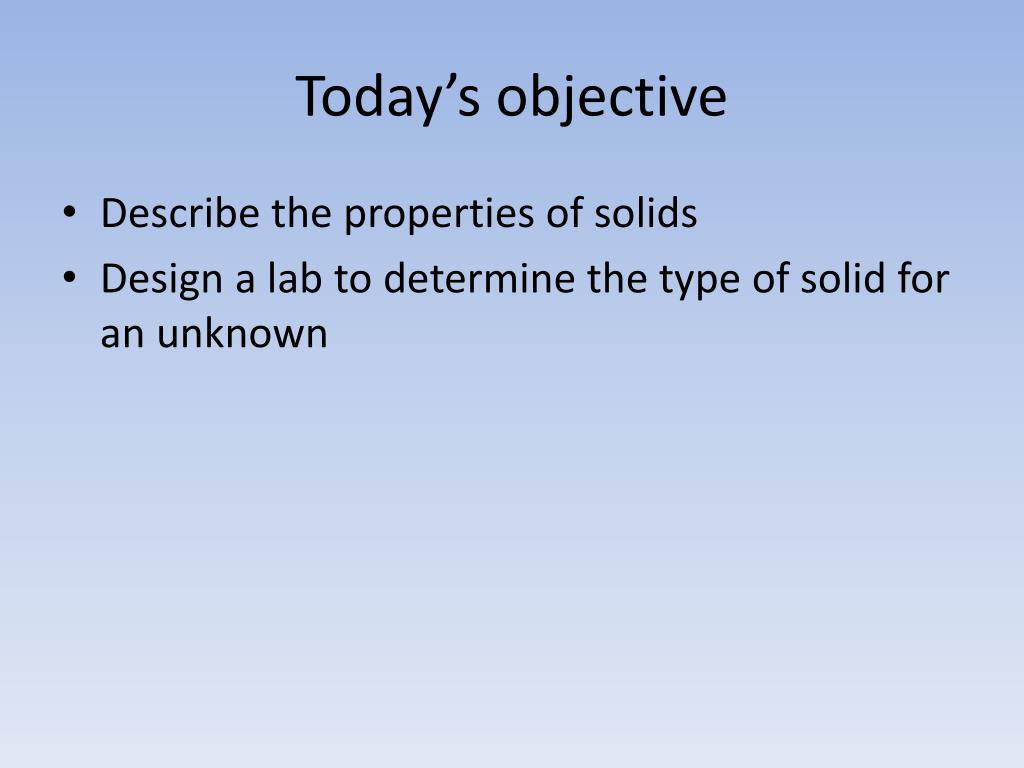 Today’s objective

• Describe the properties of solids
• Design a lab to determine the type of solid for an unknown